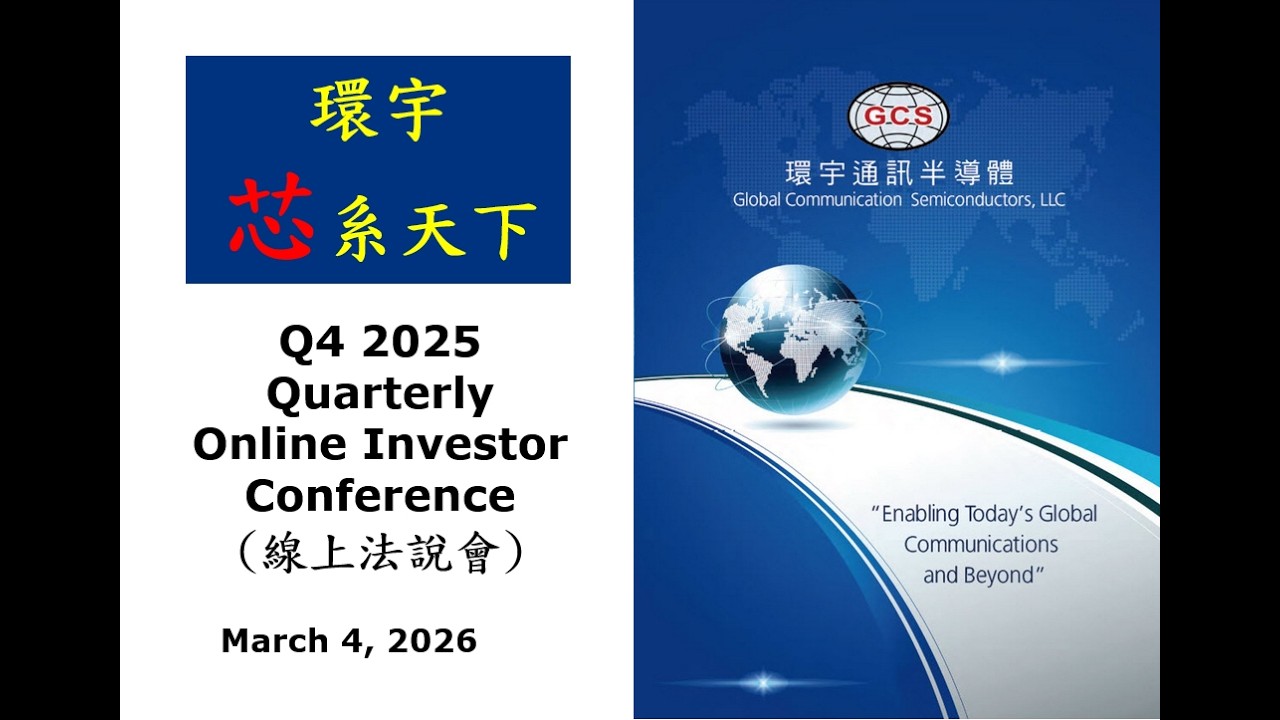 環宇
芯系天下

Q4 2025
Quarterly
Online Investor
Conference
（線上法說會）

March 4, 2026

GCS
環宇通訊半導體
Global Communication Semiconductors, LLC

"Enabling Today's Global Communications and Beyond"